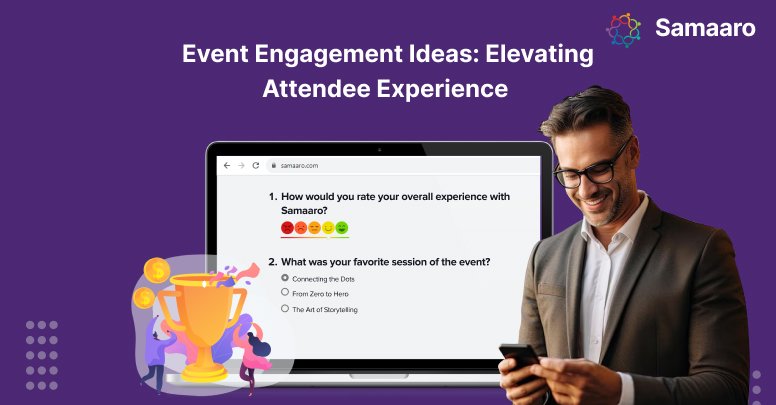 Samaaro

Event Engagement Ideas: Elevating Attendee Experience

samaaro.com

1. How would you rate your overall experience with Samaaro?

2. What was your favorite session of the event?

Connecting the Dots

From Zero to Hero

The Art of Storytelling